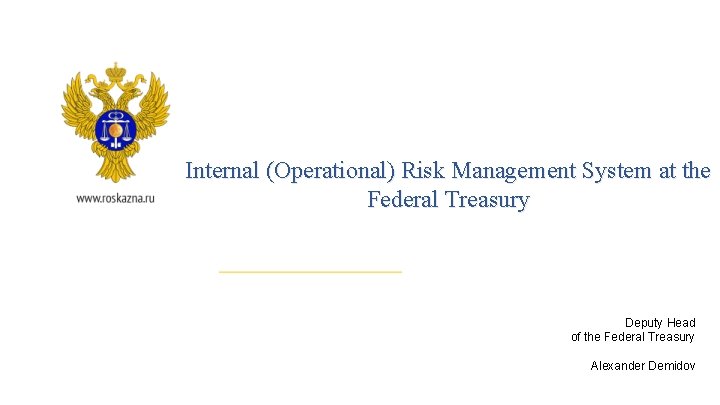 www.roskazna.ru

Internal (Operational) Risk Management System at the Federal Treasury

Deputy Head
of the Federal Treasury

Alexander Demidov